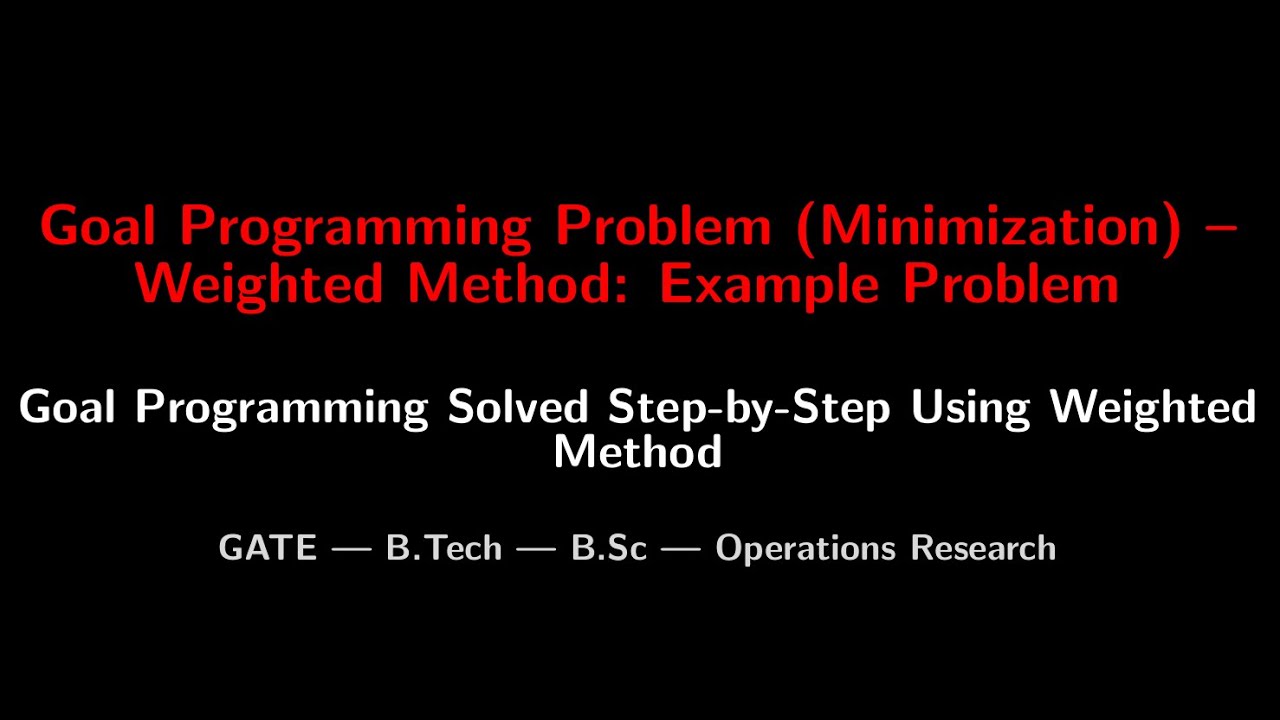 Goal Programming Problem (Minimization) – Weighted Method: Example Problem

Goal Programming Solved Step-by-Step Using Weighted Method

GATE — B.Tech — B.Sc — Operations Research